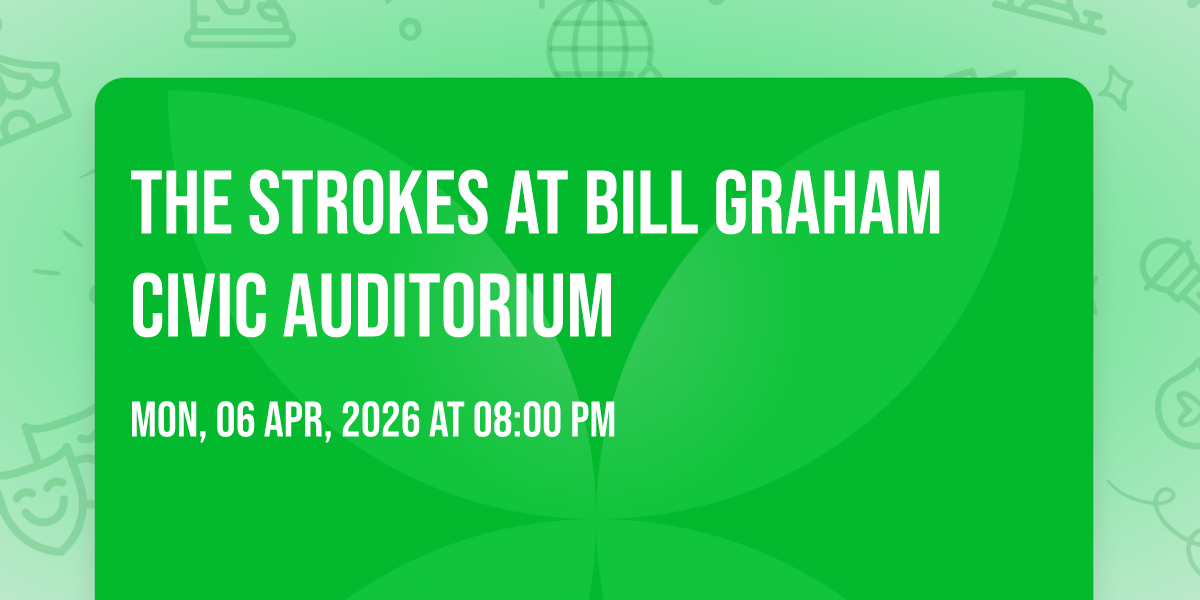 THE STROKES AT BILL GRAHAM CIVIC AUDITORIUM

MON, 06 APR, 2026 AT 08:00 PM